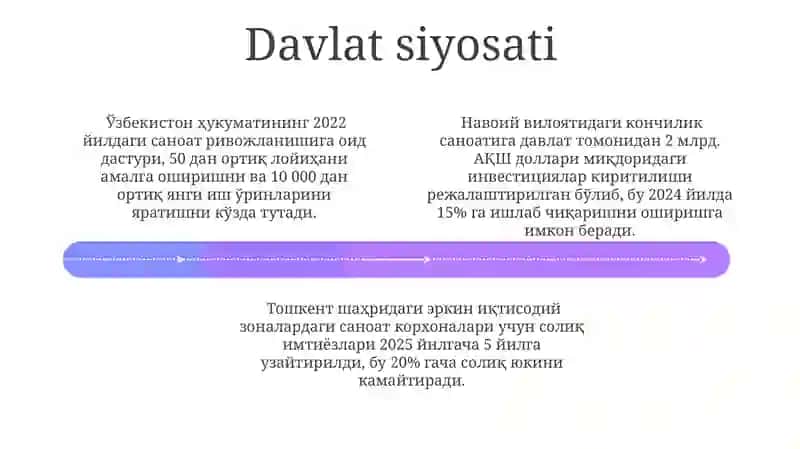 Davlat siyosati

Ўзбекистон ҳукуматининг 2022 йилдаги саноат ривожланишига оид дастури, 50 дан ортиқ лойиҳани амалга оширишни ва 10 000 дан ортиқ янги иш ўринларини яратишни кўзда тутади.

Навоий вилоятидаги кончилик саноатига давлат томонидан 2 млрд. АҚШ доллари миқдоридаги инвестициялар киритилиши режалаштирилган бўлиб, бу 2024 йилда 15% га ишлаб чиқаришни оширишга имкон беради.

Тошкент шаҳридаги эркин иқтисодий зоналардаги саноат корхоналари учун солиқ имтиёзлари 2025 йилгача 5 йилга узайтирилди, бу 20% гача солиқ юкини камайтиради.